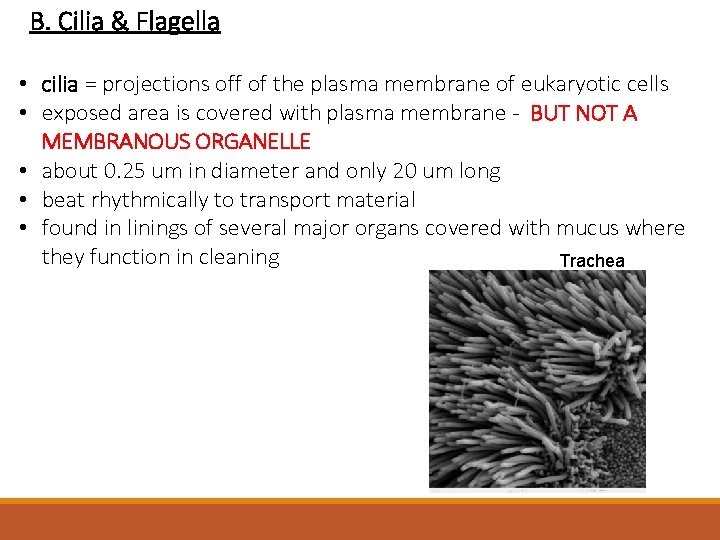 B. Cilia & Flagella

• cilia = projections off of the plasma membrane of eukaryotic cells
• exposed area is covered with plasma membrane - BUT NOT A MEMBRANOUS ORGANELLE
• about 0.25 um in diameter and only 20 um long
• beat rhythmically to transport material
• found in linings of several major organs covered with mucus where they function in cleaning

Trachea